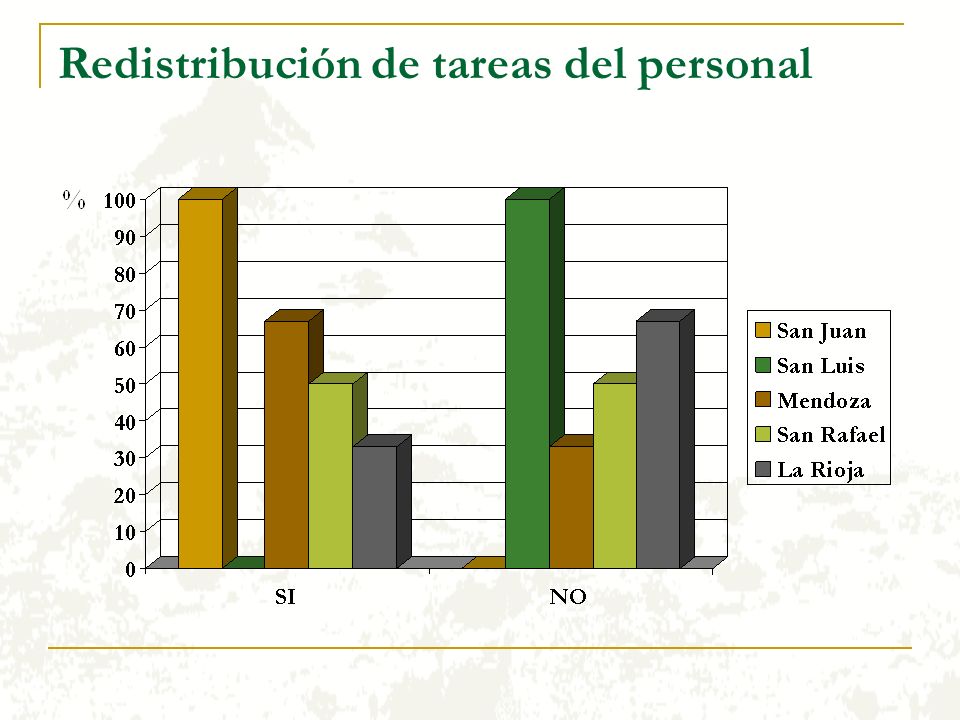 Redistribución de tareas del personal

%
100
90
80
70
60
50
40
30
20
10
0

SI
NO

San Juan
San Luis
Mendoza
San Rafael
La Rioja